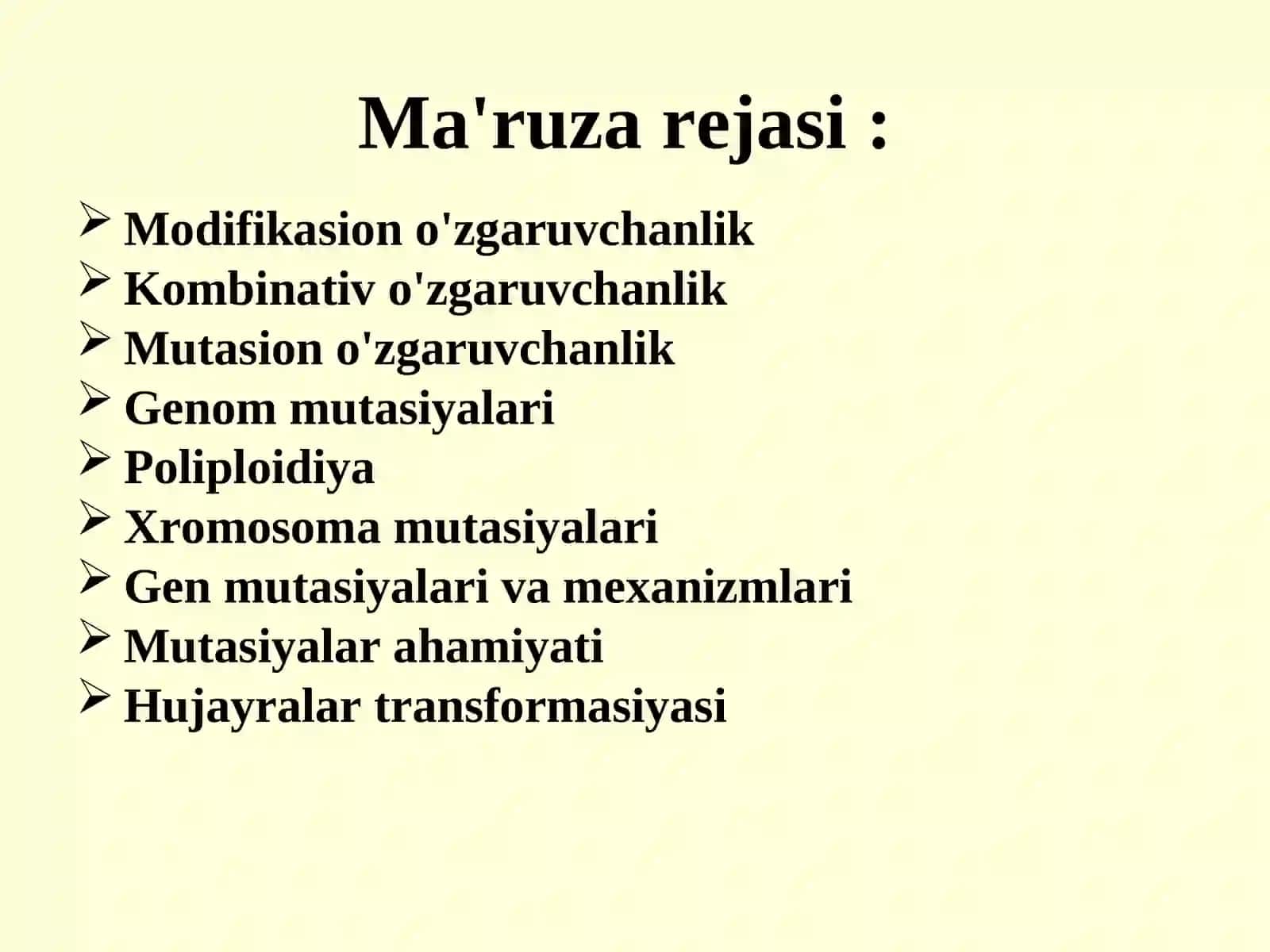 Ma'ruza rejasi :

➢ Modifikasion o'zgaruvchanlik
➢ Kombinativ o'zgaruvchanlik
➢ Mutasion o'zgaruvchanlik
➢ Genom mutasiyalari
➢ Poliploidiya
➢ Xromosoma mutasiyalari
➢ Gen mutasiyalari va mexanizmlari
➢ Mutasiyalar ahamiyati
➢ Hujayralar transformasiyasi